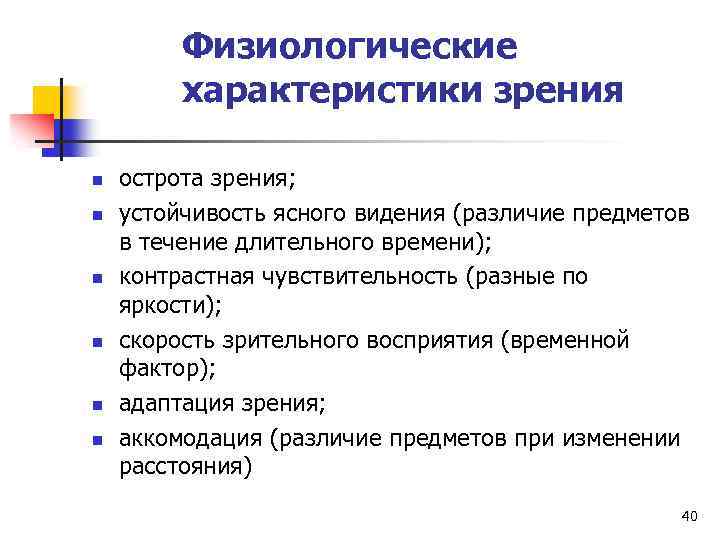 Физиологические характеристики зрения

- острота зрения;
- устойчивость ясного видения (различие предметов в течение длительного времени);
- контрастная чувствительность (разные по яркости);
- скорость зрительного восприятия (временной фактор);
- адаптация зрения;
- аккомодация (различие предметов при изменении расстояния)

40